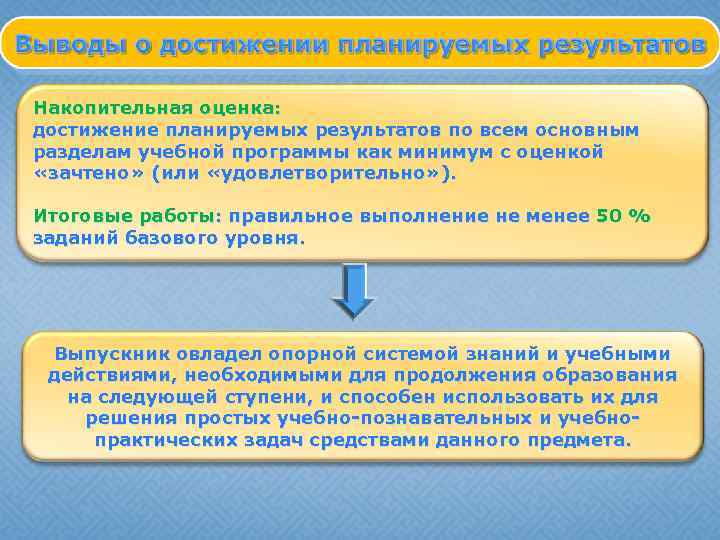 Выводы о достижении планируемых результатов

Накопительная оценка:
достижение планируемых результатов по всем основным разделам учебной программы как минимум с оценкой «зачтено» (или «удовлетворительно»).

Итоговые работы: правильное выполнение не менее 50 % заданий базового уровня.

Выпускник овладел опорной системой знаний и учебными действиями, необходимыми для продолжения образования на следующей ступени, и способен использовать их для решения простых учебно-познавательных и учебно-практических задач средствами данного предмета.